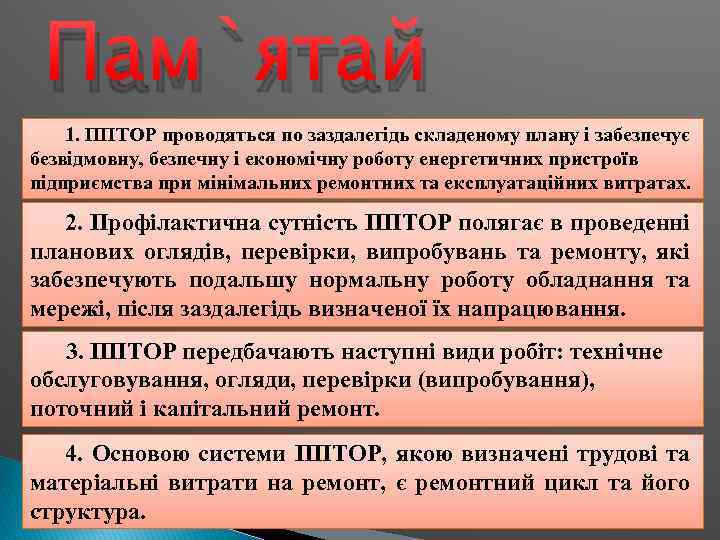 Пам`ятай

1. ППТОР проводяться по заздалегідь складеному плану і забезпечує безвідмовну, безпечну і економічну роботу енергетичних пристроїв підприємства при мінімальних ремонтних та експлуатаційних витратах.

2. Профілактична сутність ППТОР полягає в проведенні планових оглядів, перевірки, випробувань та ремонту, які забезпечують подальшу нормальну роботу обладнання та мережі, після заздалегідь визначеної їх напрацювання.

3. ППТОР передбачають наступні види робіт: технічне обслуговування, огляди, перевірки (випробування), поточний і капітальний ремонт.

4. Основою системи ППТОР, якою визначені трудові та матеріальні витрати на ремонт, є ремонтний цикл та його структура.